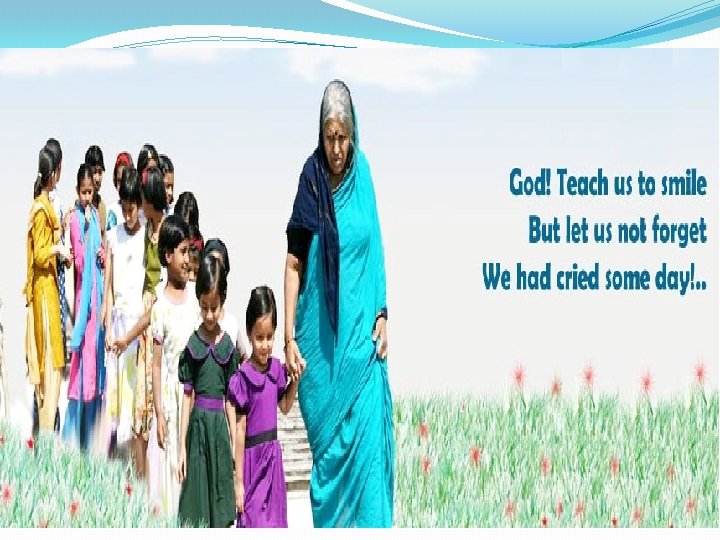 God! Teach us to smile
But let us not forget
We had cried some day!..